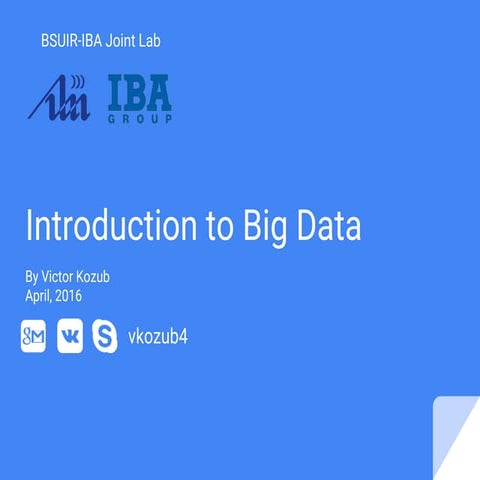 BSUIR-IBA Joint Lab

IBA
GROUP

Introduction to Big Data

By Victor Kozub
April, 2016

vkozub4